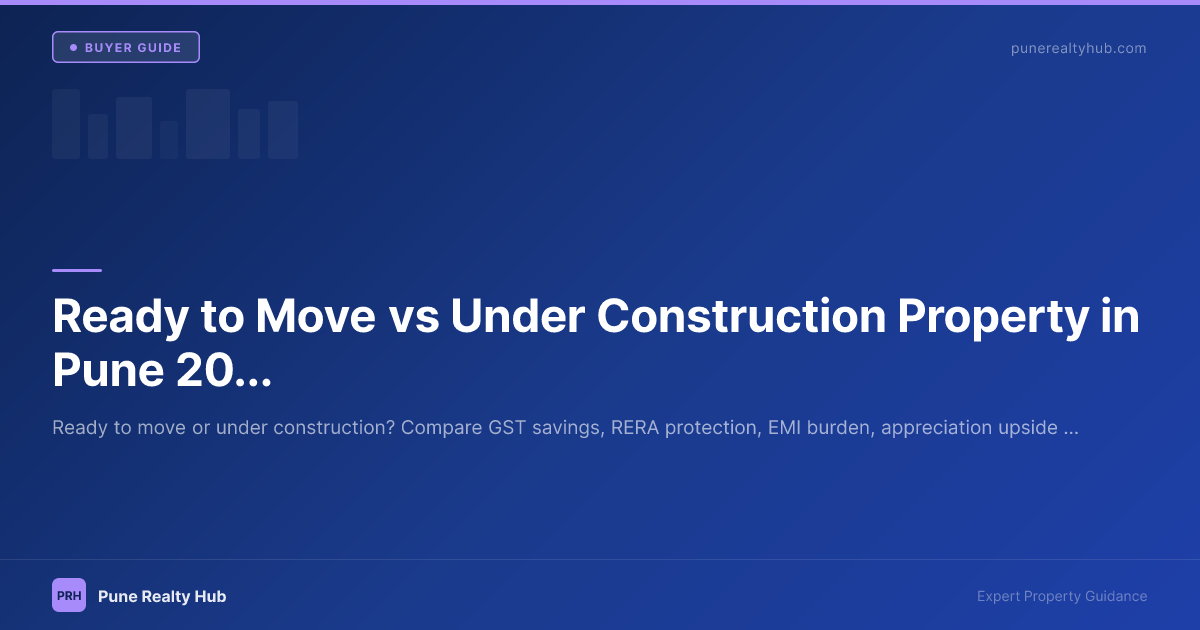 • BUYER GUIDE

punerealtyhub.com

Ready to Move vs Under Construction Property in Pune 20...

Ready to move or under construction? Compare GST savings, RERA protection, EMI burden, appreciation upside ...

PRH

Pune Realty Hub

Expert Property Guidance